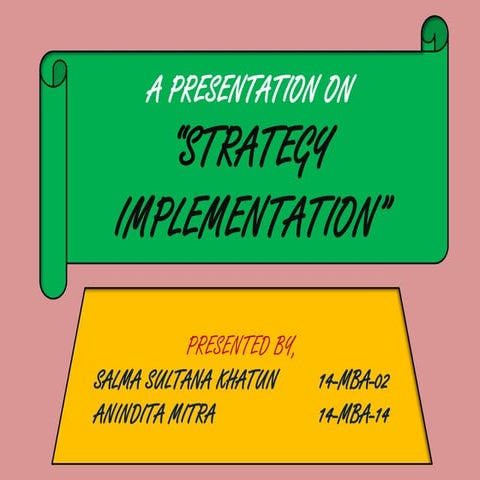 A PRESENTATION ON

"STRATEGY IMPLEMENTATION"

PRESENTED BY,

SALMA SULTANA KHATUN 14-MBA-02
ANINDITA MITRA 14-MBA-14